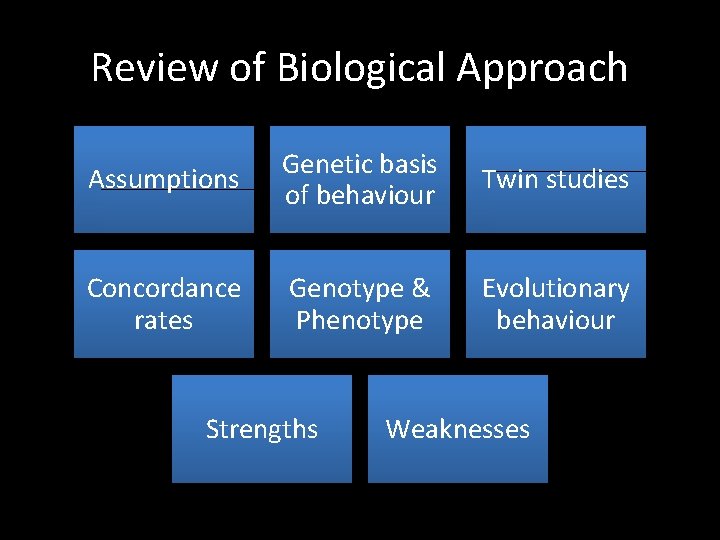 Review of Biological Approach

Assumptions

Genetic basis of behaviour

Twin studies

Concordance rates

Genotype & Phenotype

Evolutionary behaviour

Strengths

Weaknesses